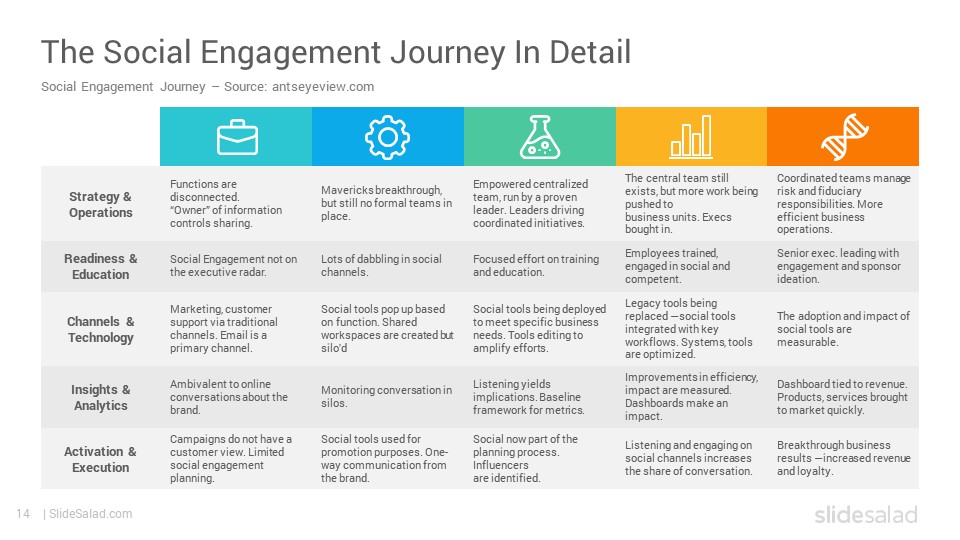 The Social Engagement Journey In Detail

Social Engagement Journey – Source: antseyeview.com

| | | | | | |
|---|---|---|---|---|---|
| Strategy & Operations | Functions are disconnected. "Owner" of information controls sharing. | Mavericks breakthrough, but still no formal teams in place. | Empowered centralized team, run by a proven leader. Leaders driving coordinated initiatives. | The central team still exists, but more work being pushed to business units. Execs bought in. | Coordinated teams manage risk and fiduciary responsibilities. More efficient business operations. |
| Readiness & Education | Social Engagement not on the executive radar. | Lots of dabbling in social channels. | Focused effort on training and education. | Employees trained, engaged in social and competent. | Senior exec. leading with engagement and sponsor ideation. |
| Channels & Technology | Marketing, customer support via traditional channels. Email is a primary channel. | Social tools pop up based on function. Shared workspaces are created but silo'd | Social tools being deployed to meet specific business needs. Tools editing to amplify efforts. | Legacy tools being replaced —social tools integrated with key workflows. Systems, tools are optimized. | The adoption and impact of social tools are measurable. |
| Insights & Analytics | Ambivalent to online conversations about the brand. | Monitoring conversation in silos. | Listening yields implications. Baseline framework for metrics. | Improvements in efficiency, impact are measured. Dashboards make an impact. | Dashboard tied to revenue. Products, services brought to market quickly. |
| Activation & Execution | Campaigns do not have a customer view. Limited social engagement planning. | Social tools used for promotion purposes. One-way communication from the brand. | Social now part of the planning process. Influencers are identified. | Listening and engaging on social channels increases the share of conversation. | Breakthrough business results —increased revenue and loyalty. |

14 | SlideSalad.com

slidesalad